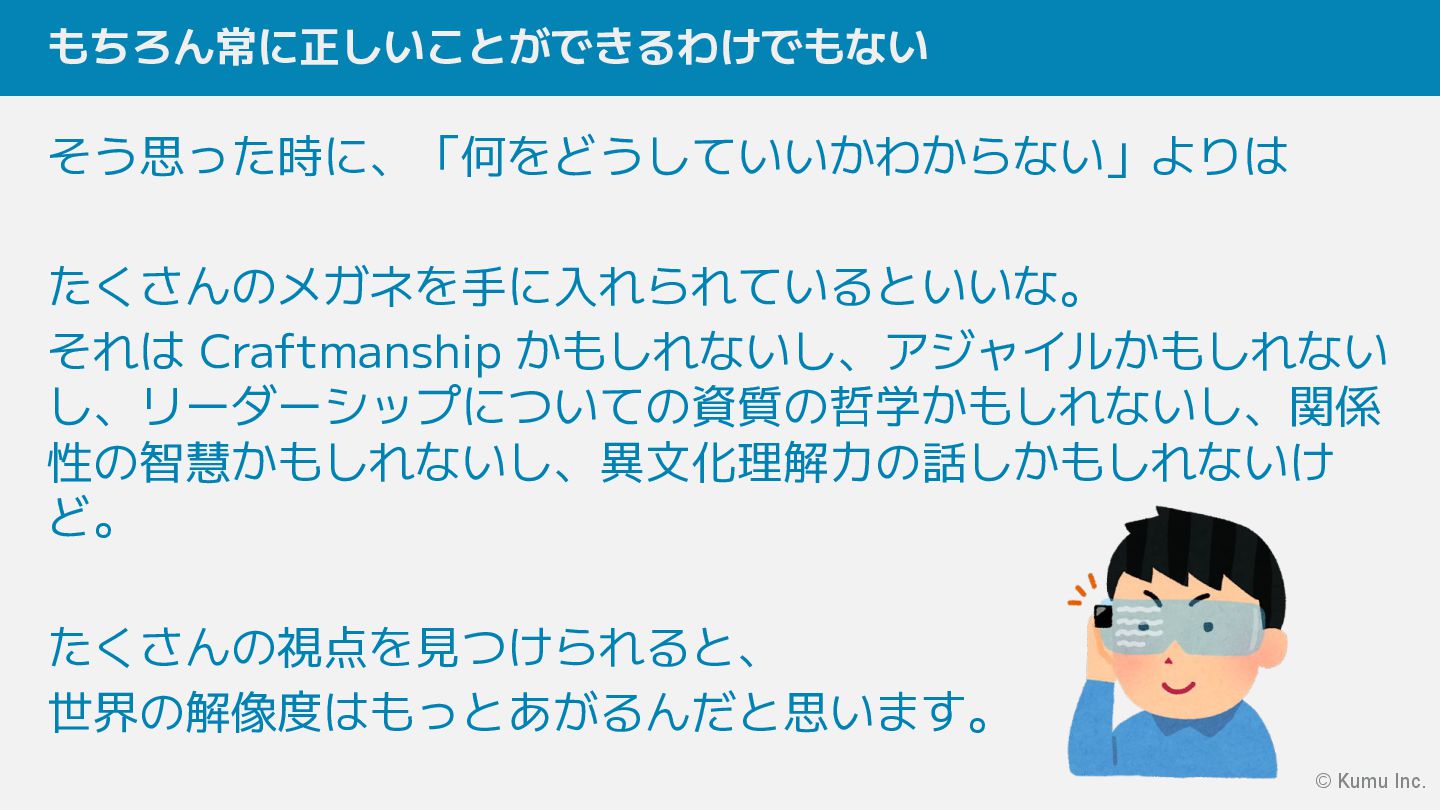 もちろん常に正しいことができるわけでもない

そう思った時に、「何をどうしていいかわからない」よりは

たくさんのメガネを手に入れられているといいな。
それは Craftmanship かもしれないし、アジャイルかもしれないし、リーダーシップについての資質の哲学かもしれないし、関係性の智慧かもしれないし、異文化理解力の話しかもしれないけど。

たくさんの視点を見つけられると、
世界の解像度はもっとあがるんだと思います。

© Kumu Inc.